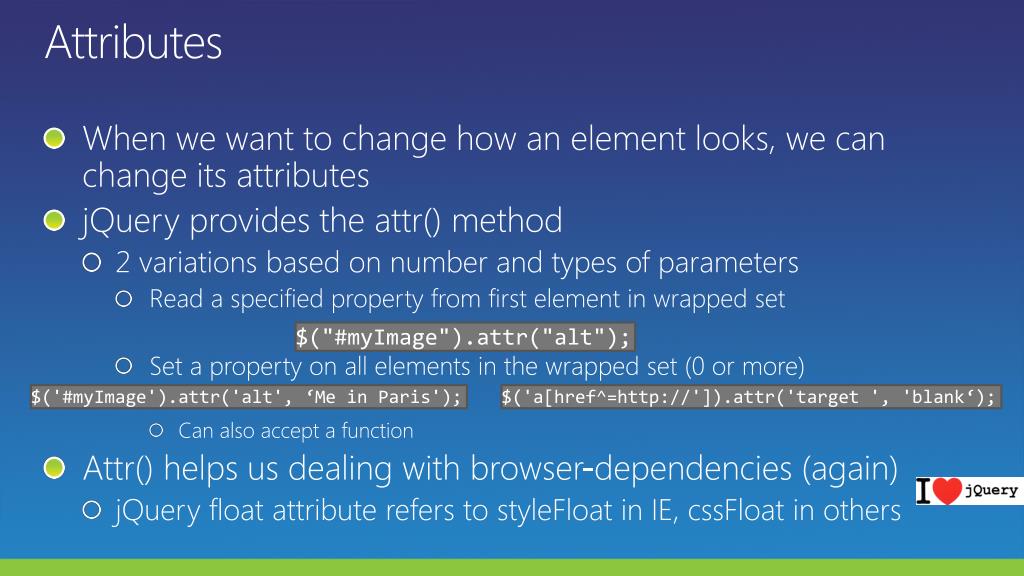 Attributes

When we want to change how an element looks, we can change its attributes

jQuery provides the attr() method

2 variations based on number and types of parameters

Read a specified property from first element in wrapped set

$("#myImage").attr("alt");

Set a property on all elements in the wrapped set (0 or more)

$('#myImage').attr('alt', ‘Me in Paris');

$('a[href^=http://']).attr('target ', 'blank‘);

Can also accept a function

Attr() helps us dealing with browser-dependencies (again)

jQuery float attribute refers to styleFloat in IE, cssFloat in others

I jQuery